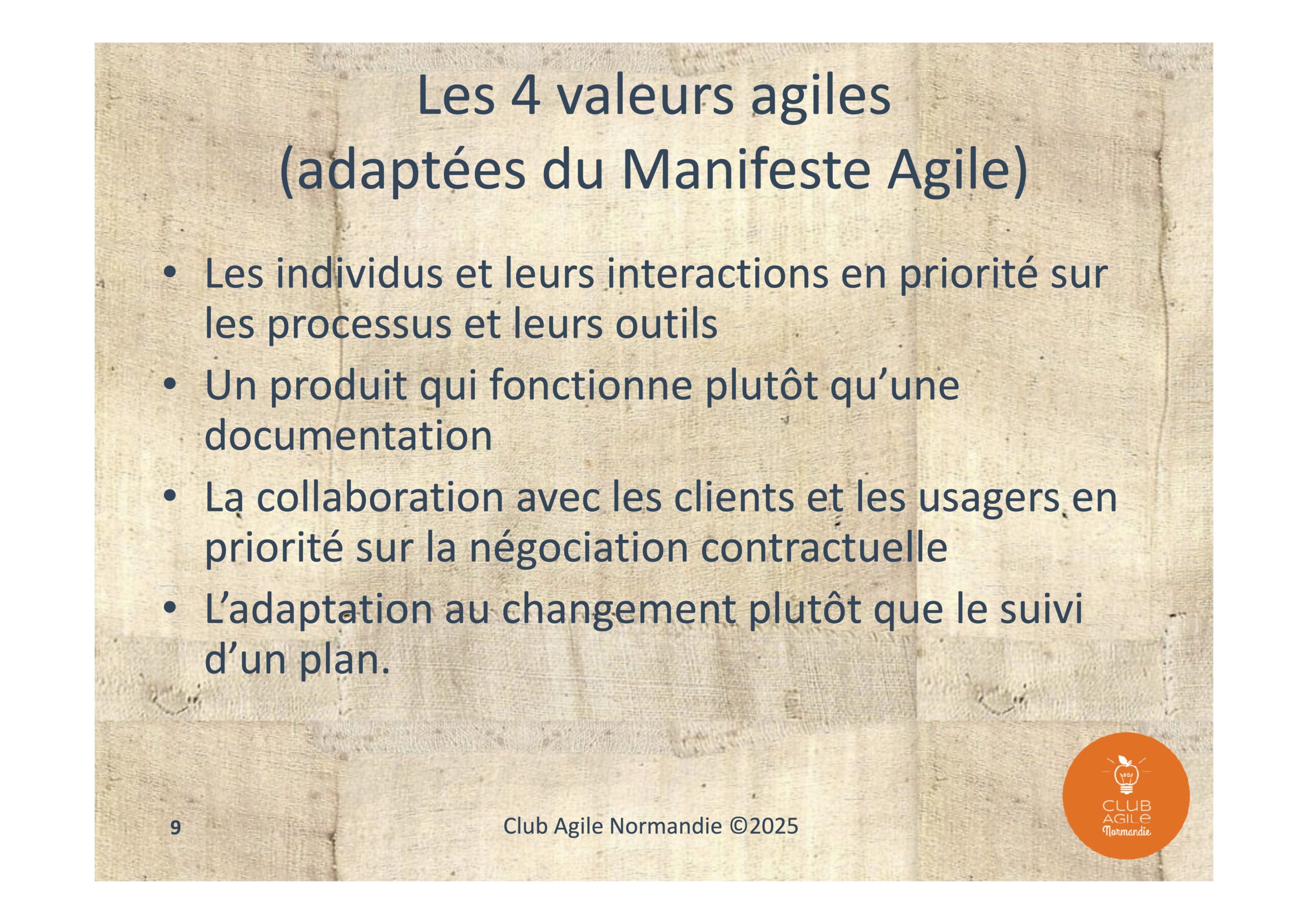 Les 4 valeurs agiles
(adaptées du Manifeste Agile)

• Les individus et leurs interactions en priorité sur les processus et leurs outils
• Un produit qui fonctionne plutôt qu’une documentation
• La collaboration avec les clients et les usagers en priorité sur la négociation contractuelle
• L’adaptation au changement plutôt que le suivi d’un plan.

9

Club Agile Normandie ©2025

CLUB AGILE Normandie